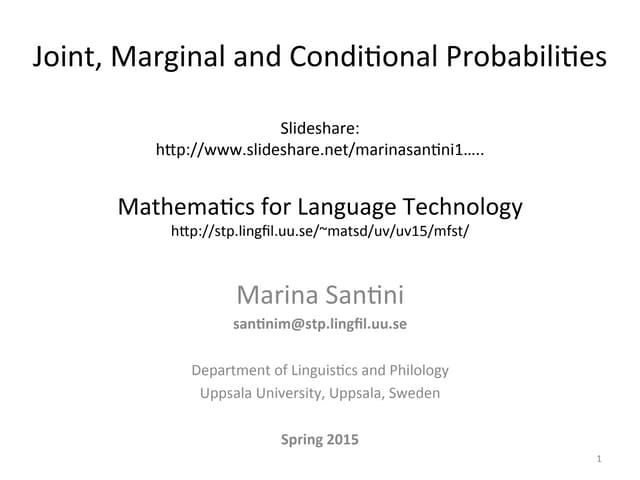 Joint, Marginal and Conditional Probabilities

Slideshare:
http://www.slideshare.net/marinasantini1…..

Mathematics for Language Technology
http://stp.lingfil.uu.se/~matsd/uv/uv15/mfst/

Marina Santini
santinim@stp.lingfil.uu.se

Department of Linguistics and Philology
Uppsala University, Uppsala, Sweden

Spring 2015

1